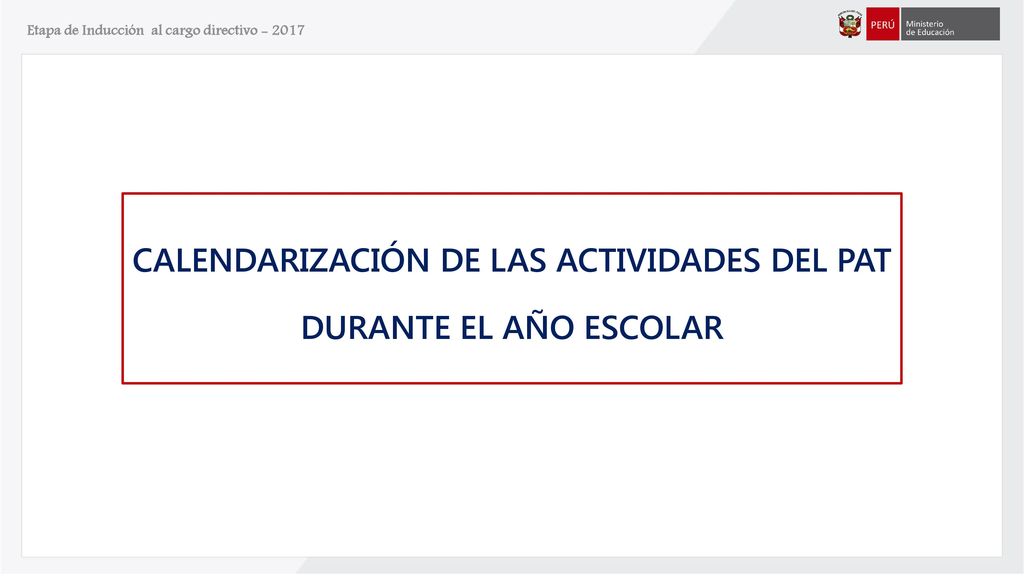 Etapa de Inducción al cargo directivo - 2017

PERÚ Ministerio de Educación

CALENDARIZACIÓN DE LAS ACTIVIDADES DEL PAT DURANTE EL AÑO ESCOLAR